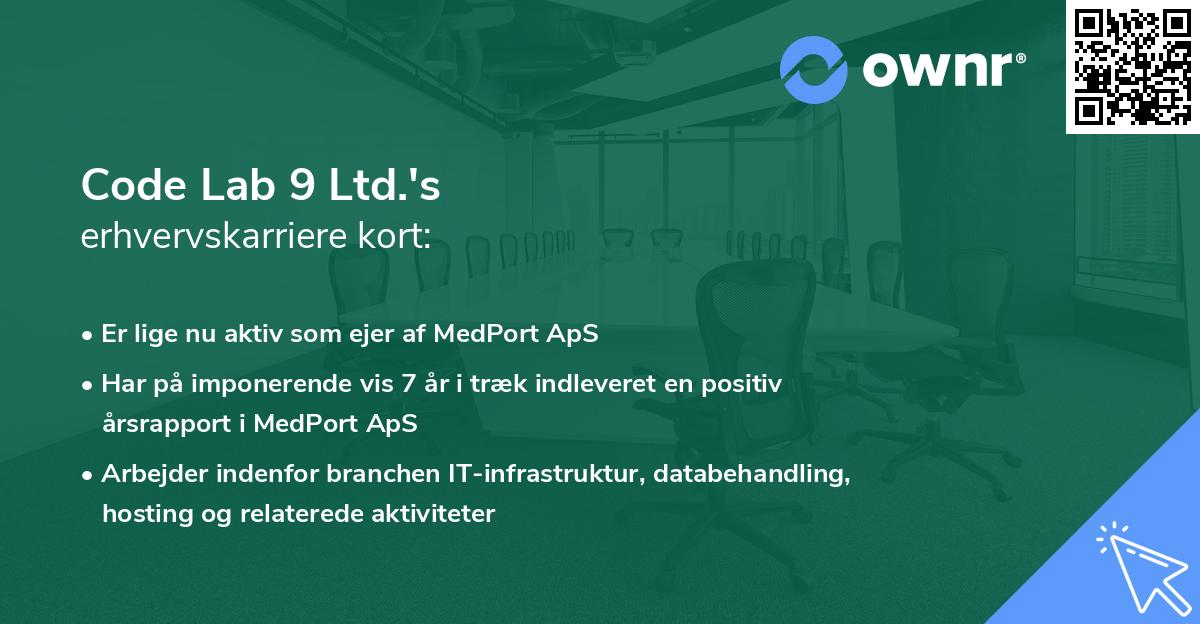 ownr®

Code Lab 9 Ltd.'s
erhvervskarriere kort:

• Er lige nu aktiv som ejer af MedPort ApS
• Har på imponerende vis 7 år i træk indleveret en positiv årsrapport i MedPort ApS
• Arbejder indenfor branchen IT-infrastruktur, databehandling, hosting og relaterede aktiviteter